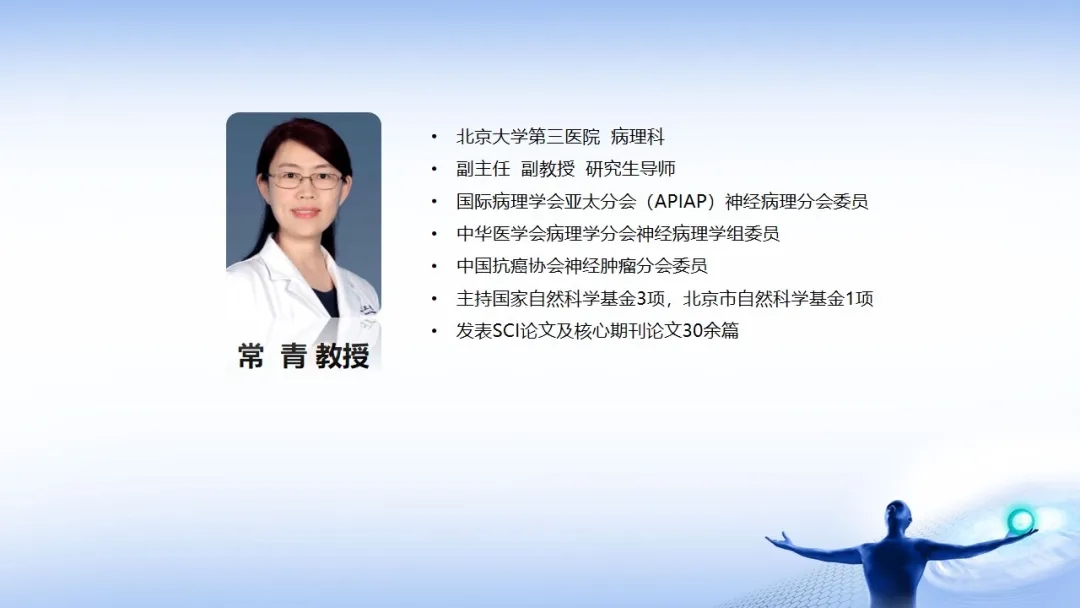 常 青 教授

• 北京大学第三医院 病理科
• 副主任 副教授 研究生导师
• 国际病理学会亚太分会（APIAP）神经病理分会委员
• 中华医学会病理学分会神经病理学组委员
• 中国抗癌协会神经肿瘤分会委员
• 主持国家自然科学基金3项，北京市自然科学基金1项
• 发表SCI论文及核心期刊论文30余篇